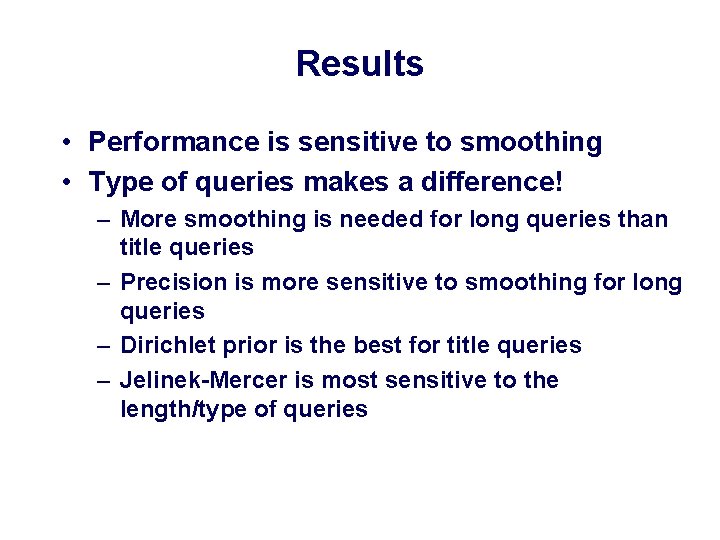 Results

• Performance is sensitive to smoothing
• Type of queries makes a difference!
– More smoothing is needed for long queries than title queries
– Precision is more sensitive to smoothing for long queries
– Dirichlet prior is the best for title queries
– Jelinek-Mercer is most sensitive to the length/type of queries